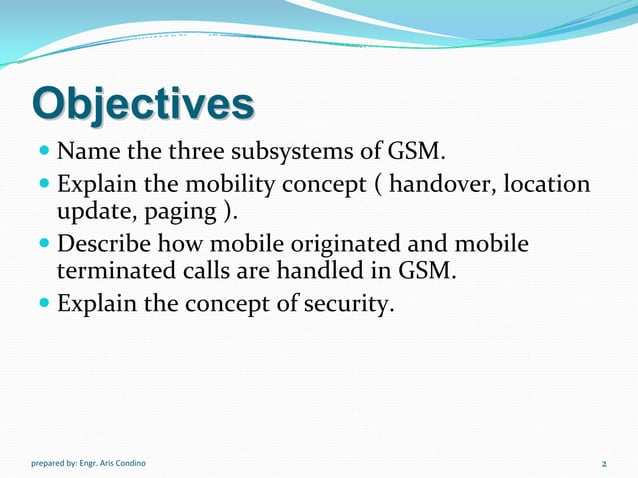 Objectives

- Name the three subsystems of GSM.
- Explain the mobility concept ( handover, location update, paging ).
- Describe how mobile originated and mobile terminated calls are handled in GSM.
- Explain the concept of security.

prepared by: Engr. Aris Condino

2